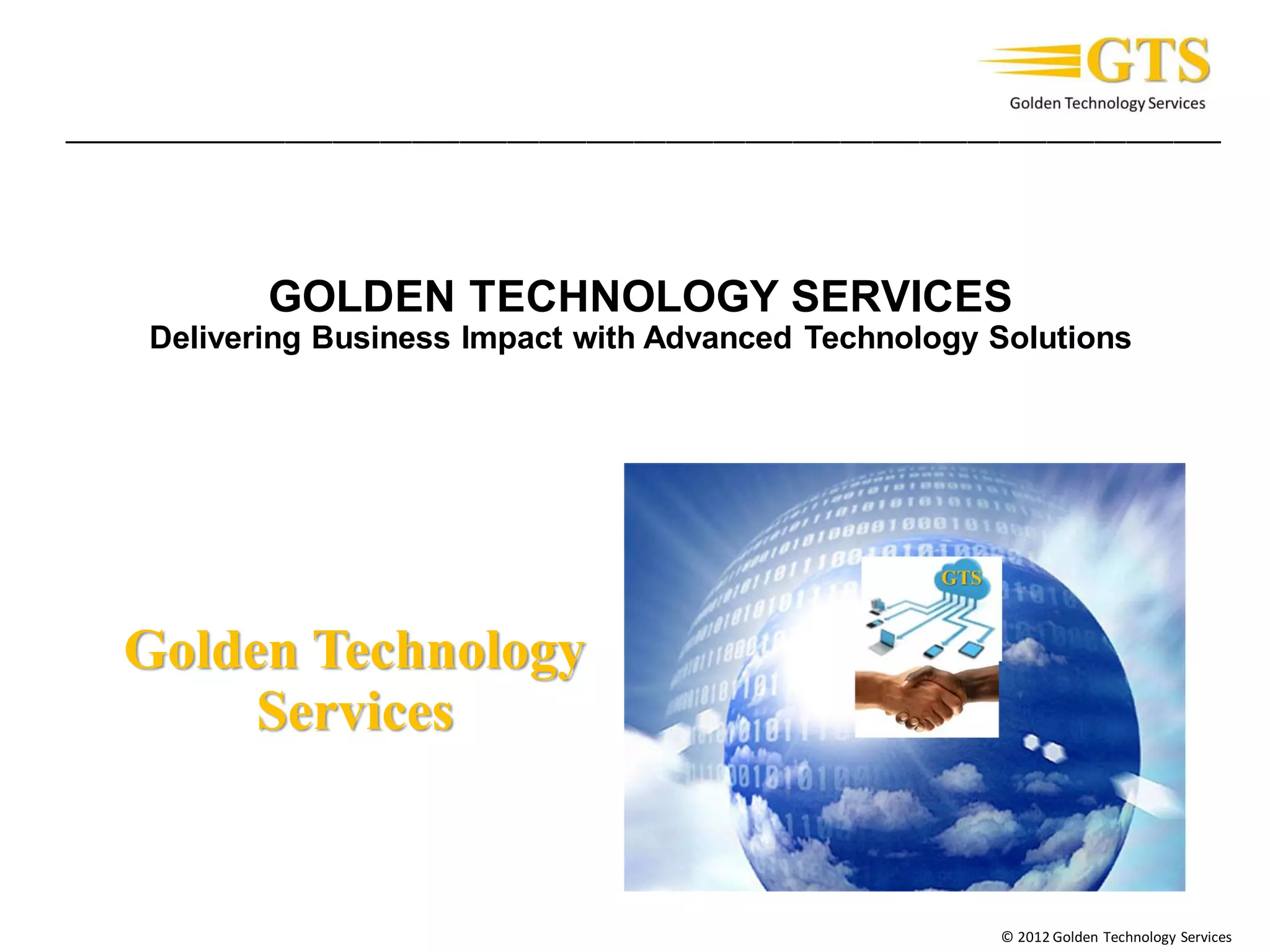 GTS
Golden Technology Services

GOLDEN TECHNOLOGY SERVICES
Delivering Business Impact with Advanced Technology Solutions

Golden Technology Services

GTS

© 2012 Golden Technology Services